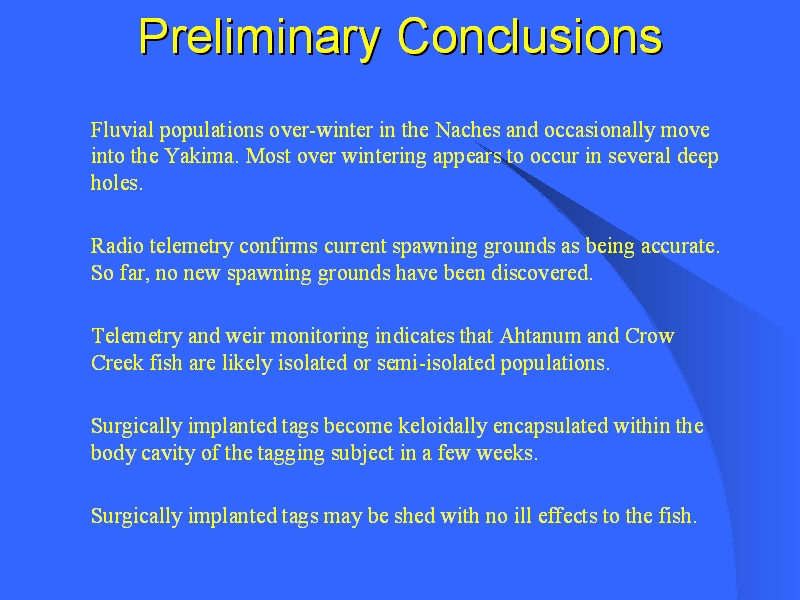 Preliminary Conclusions

Fluvial populations over-winter in the Naches and occasionally move into the Yakima. Most over wintering appears to occur in several deep holes.

Radio telemetry confirms current spawning grounds as being accurate. So far, no new spawning grounds have been discovered.

Telemetry and weir monitoring indicates that Ahtanum and Crow Creek fish are likely isolated or semi-isolated populations.

Surgically implanted tags become keloidally encapsulated within the body cavity of the tagging subject in a few weeks.

Surgically implanted tags may be shed with no ill effects to the fish.